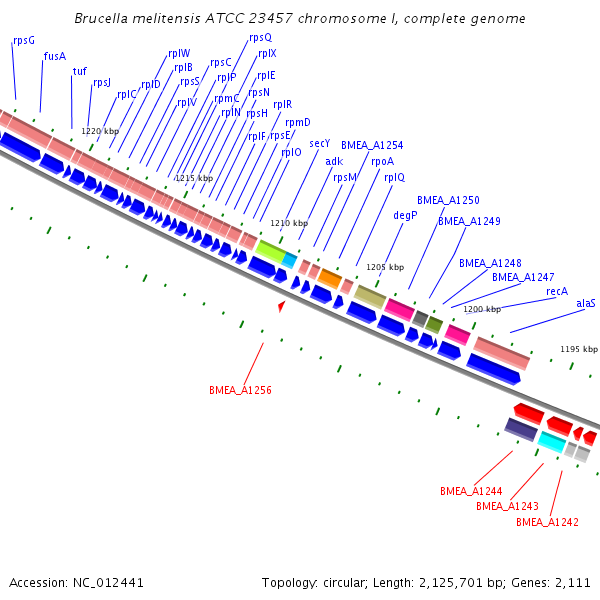 Brucella melitensis ATCC 23457 chromosome I, complete genome

rpsG
fusA
tuf
rpsJ
rplC
rplD
rplW
rplB
rpsS
rplV
rpsC
rplP
rpmC
rplN
rpsQ
rplX
rplE
rpsN
rpsH
rplF
rplR
rpsE
rpmD
rplO
secY
adk
rpsM
BMEA_A1254
rpoA
rplQ
degP
BMEA_A1250
BMEA_A1249
BMEA_A1248
BMEA_A1247
recA
alaS

1220 kbp
1215 kbp
1210 kbp
1205 kbp
1200 kbp
1195 kbp

BMEA_A1256

BMEA_A1244
BMEA_A1243
BMEA_A1242

Accession: NC_012441

Topology: circular; Length: 2,125,701 bp; Genes: 2,111